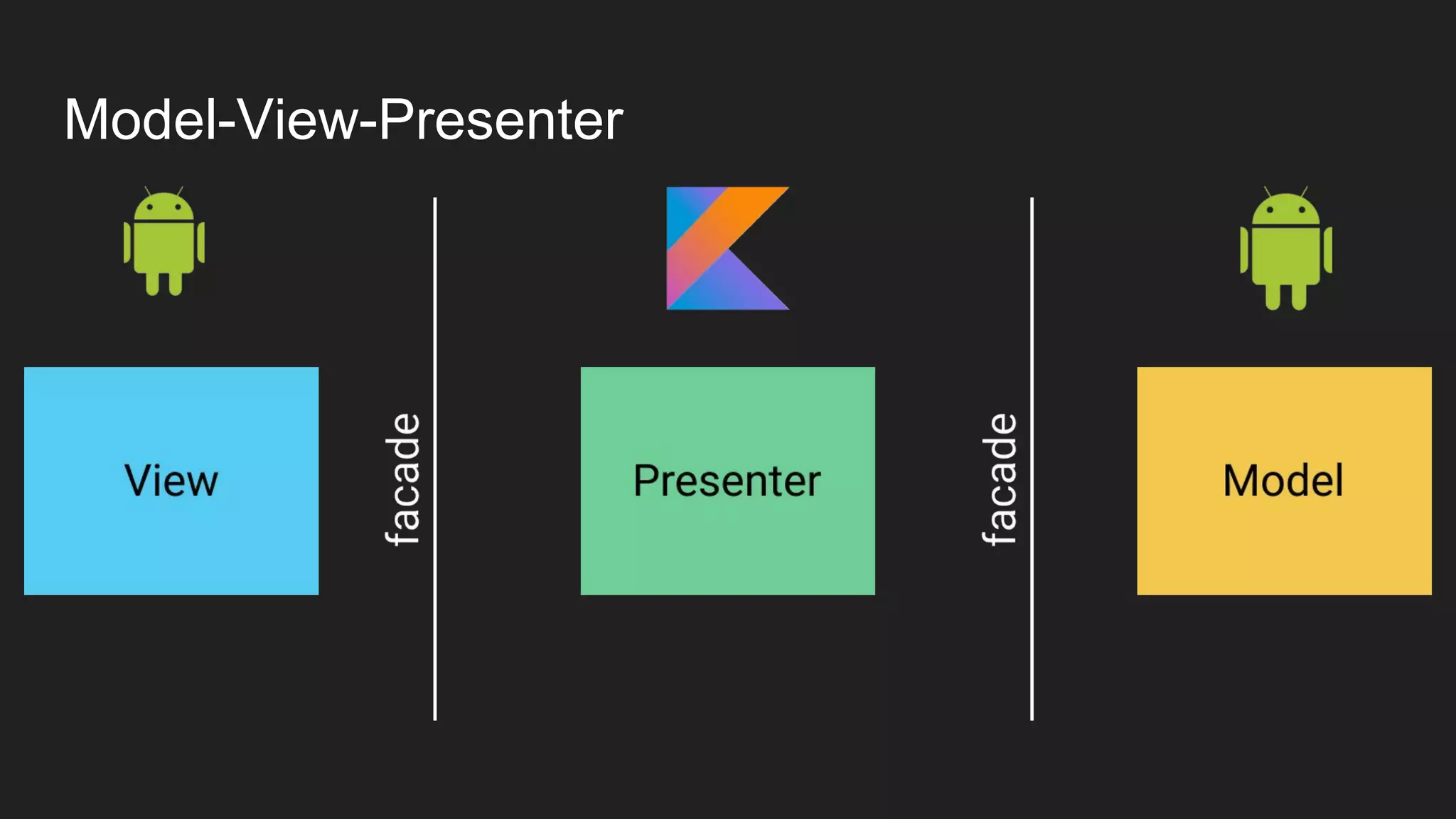 Model-View-Presenter

View

facade

Presenter

facade

Model